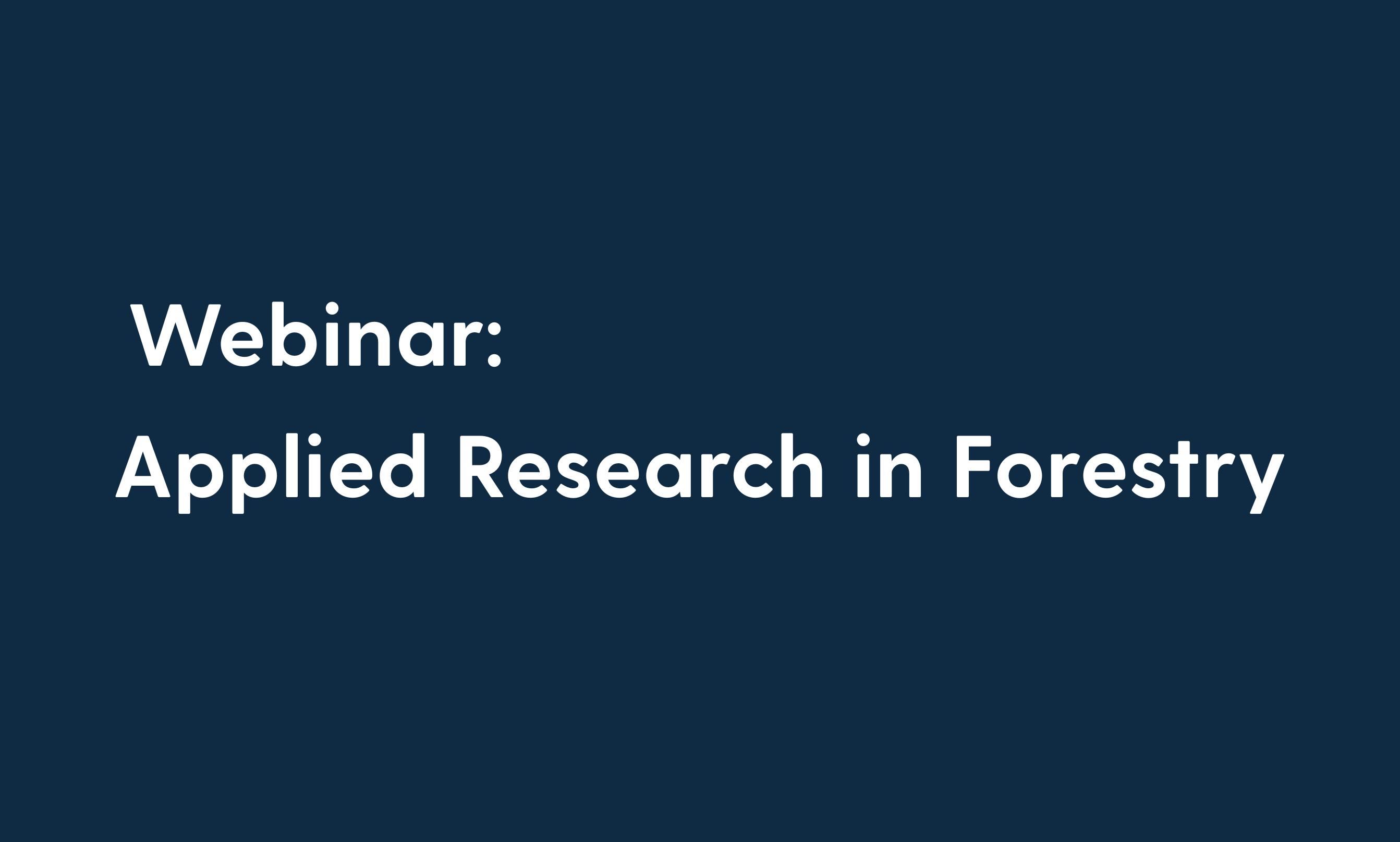 Webinar:
Applied Research in Forestry